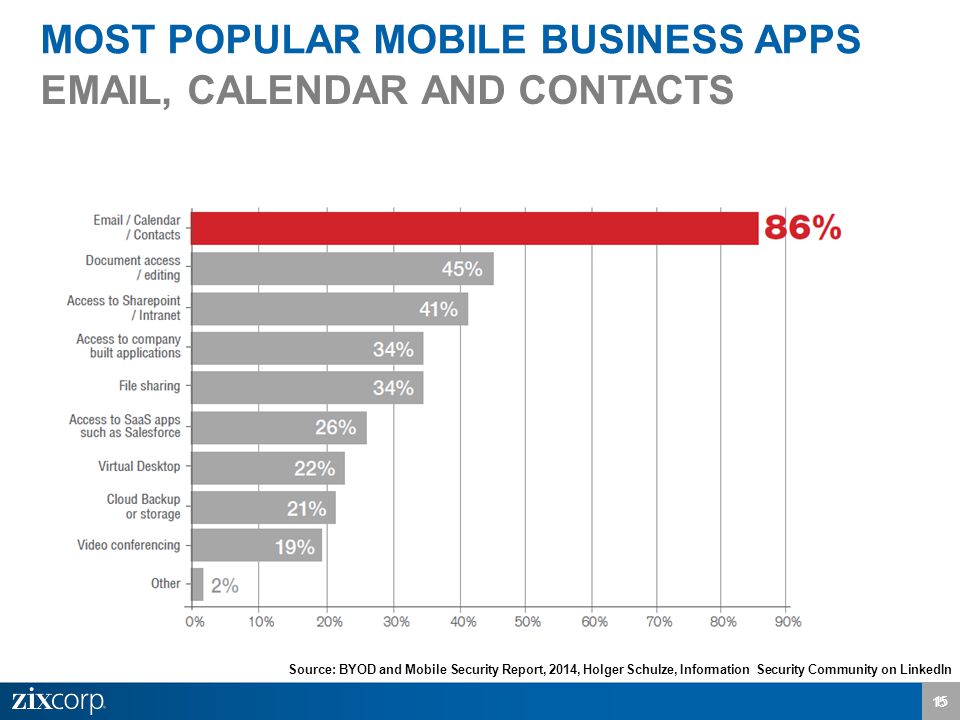 MOST POPULAR MOBILE BUSINESS APPS
EMAIL, CALENDAR AND CONTACTS

Email / Calendar / Contacts 86%
Document access / editing 45%
Access to Sharepoint / Intranet 41%
Access to company built applications 34%
File sharing 34%
Access to SaaS apps such as Salesforce 26%
Virtual Desktop 22%
Cloud Backup or storage 21%
Video conferencing 19%
Other 2%

0% 10% 20% 30% 40% 50% 60% 70% 80% 90%

Source: BYOD and Mobile Security Report, 2014, Holger Schulze, Information Security Community on LinkedIn

zixcorp.

15